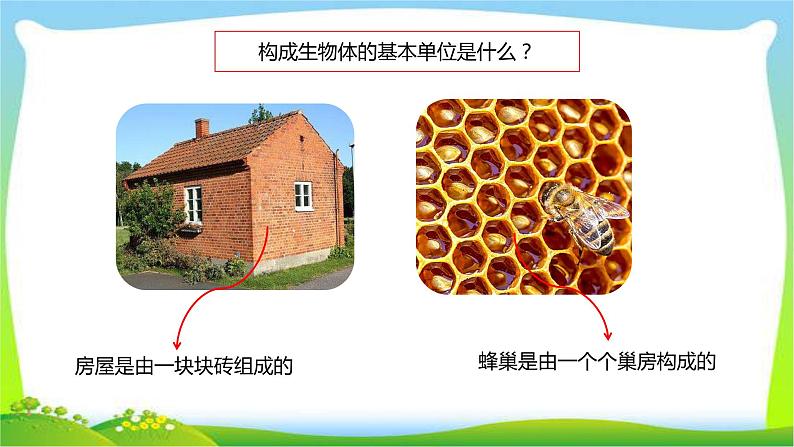 构成生物体的基本单位是什么？

房屋是由一块块砖组成的

蜂巢是由一个个巢房构成的